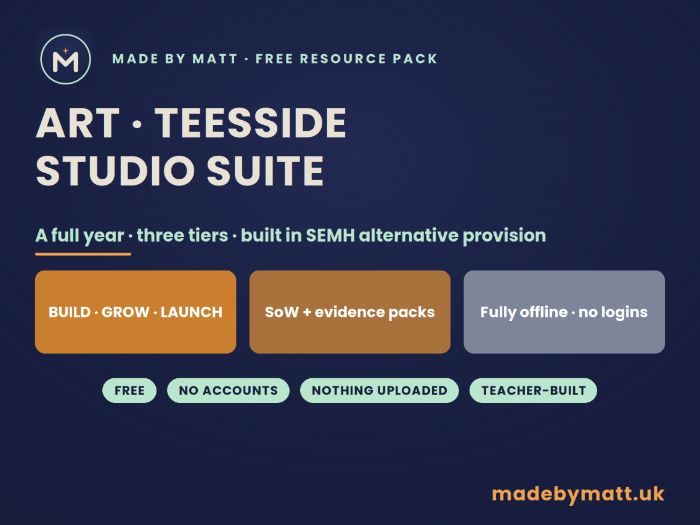 M

MADE BY MATT · FREE RESOURCE PACK

ART · TEESSIDE
STUDIO SUITE

A full year · three tiers · built in SEMH alternative provision

BUILD · GROW · LAUNCH

SoW + evidence packs

Fully offline · no logins

FREE

NO ACCOUNTS

NOTHING UPLOADED

TEACHER-BUILT

madebymatt.uk